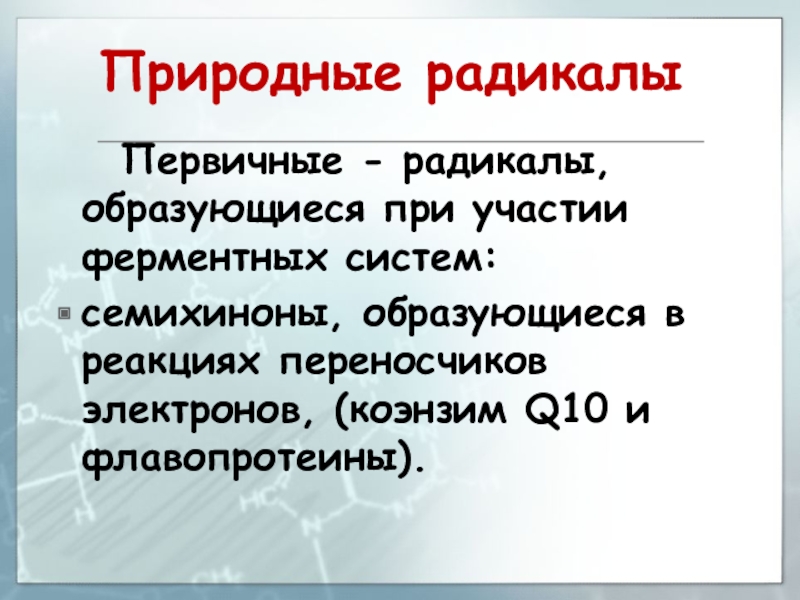 Природные радикалы

Первичные - радикалы, образующиеся при участии ферментных систем:

семихиноны, образующиеся в реакциях переносчиков электронов, (коэнзим Q10 и флавопротеины).